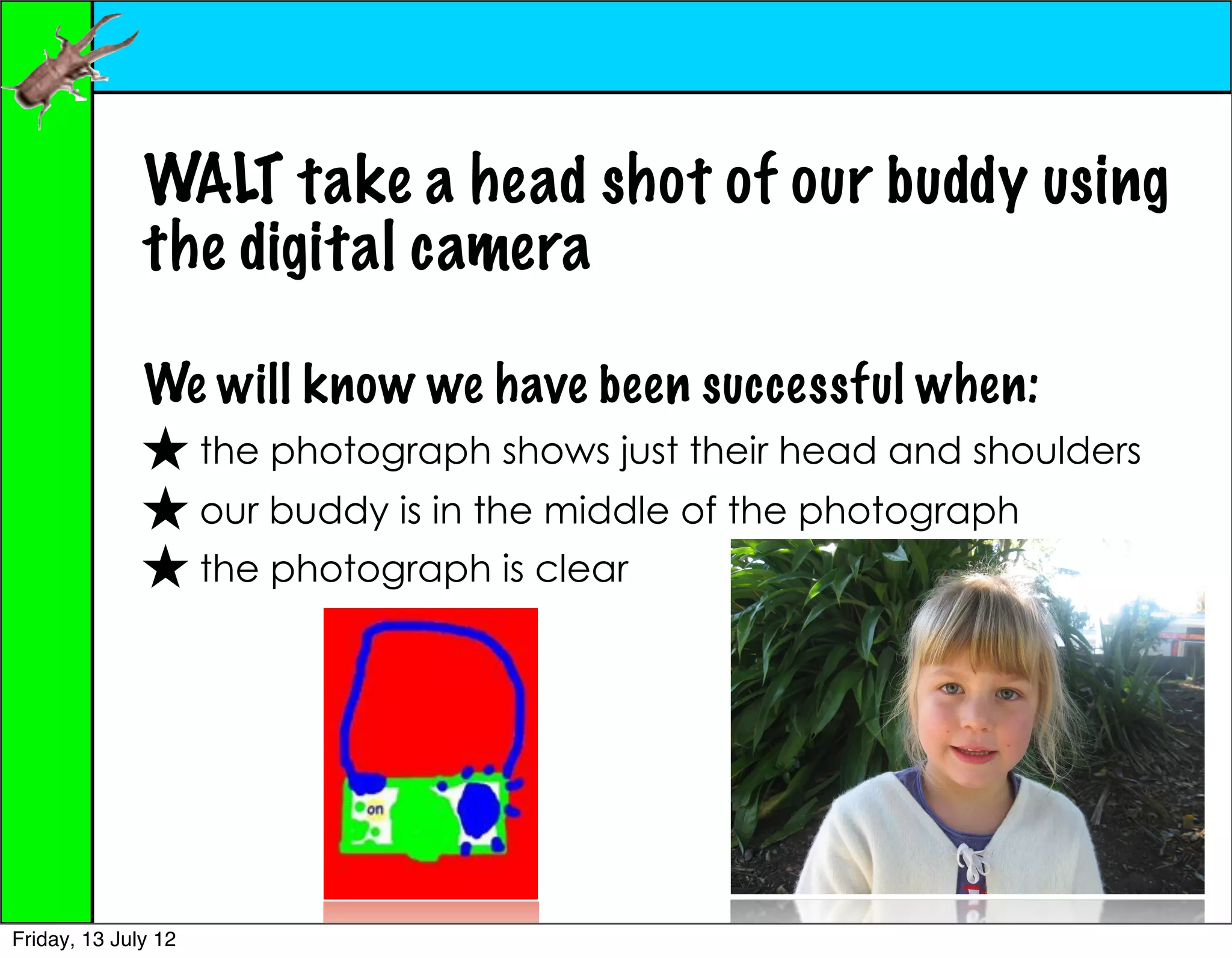 WALT take a head shot of our buddy using the digital camera

We will know we have been successful when:

★ the photograph shows just their head and shoulders
★ our buddy is in the middle of the photograph
★ the photograph is clear

on

Friday, 13 July 12